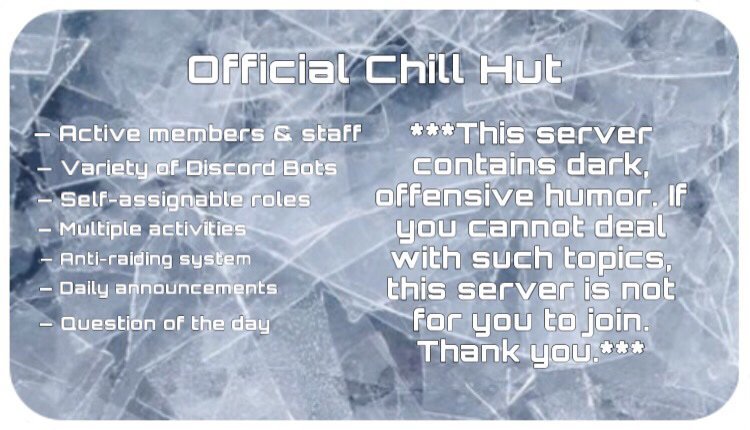 Official Chill Hut

– Active members & staff
– Variety of Discord Bots
– Self-assignable roles
– Multiple activities
– Anti-raiding system
– Daily announcements
– Question of the day

***This server contains dark, offensive humor. If you cannot deal with such topics, this server is not for you to join. Thank you.***